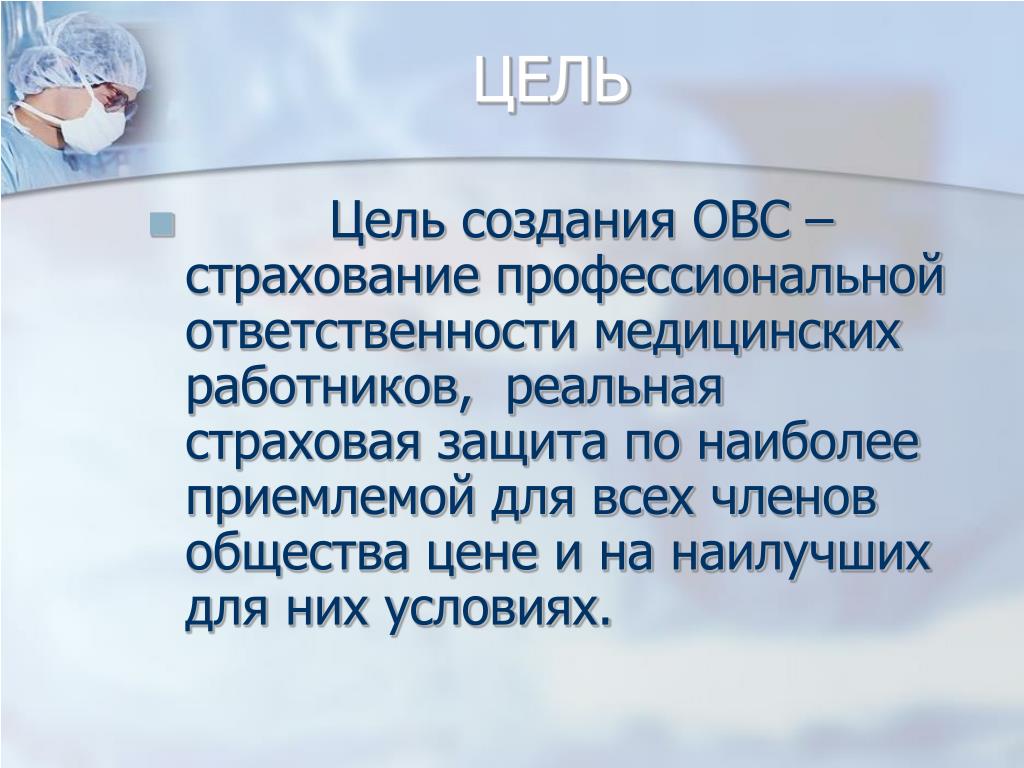 ЦЕЛЬ

Цель создания ОВС – страхование профессиональной ответственности медицинских работников, реальная страховая защита по наиболее приемлемой для всех членов общества цене и на наилучших для них условиях.